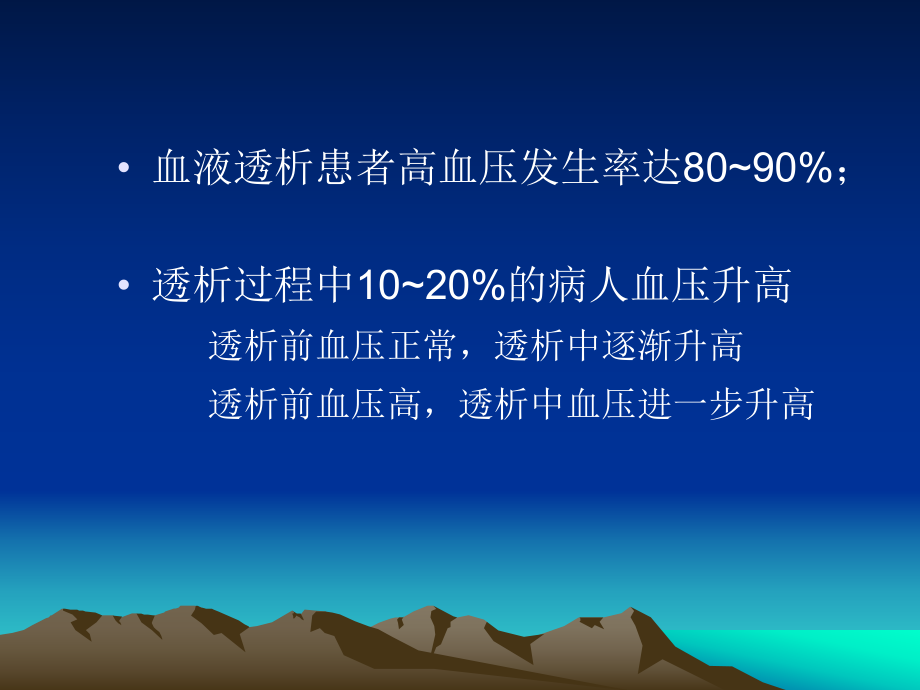 • 血液透析患者高血压发生率达80~90%；

• 透析过程中10~20%的病人血压升高

透析前血压正常，透析中逐渐升高

透析前血压高，透析中血压进一步升高